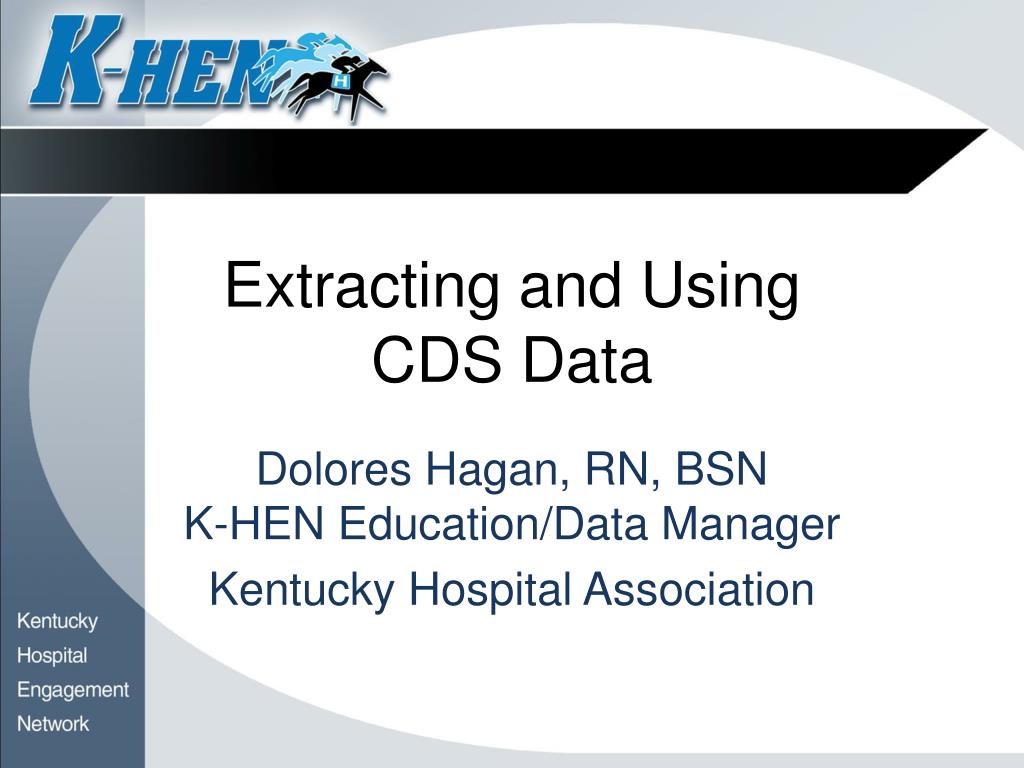 K-HEN

H

Extracting and Using CDS Data

Dolores Hagan, RN, BSN
K-HEN Education/Data Manager
Kentucky Hospital Association

Kentucky
Hospital
Engagement
Network